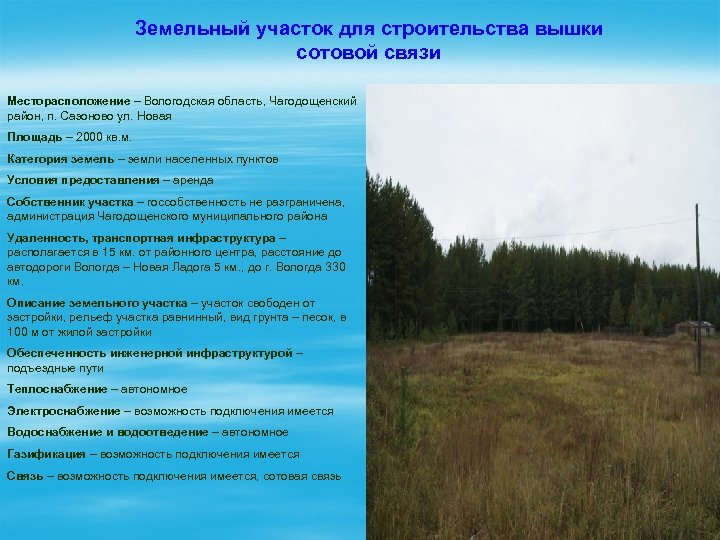 Земельный участок для строительства вышки сотовой связи

Месторасположение – Вологодская область, Чагодощенский район, п. Сазоново ул. Новая

Площадь – 2000 кв.м.

Категория земель – земли населенных пунктов

Условия предоставления – аренда

Собственник участка – госсобственность не разграничена, администрация Чагодощенского муниципального района

Удаленность, транспортная инфраструктура – располагается в 15 км. от районного центра, расстояние до автодороги Вологда – Новая Ладога 5 км., до г. Вологда 330 км.

Описание земельного участка – участок свободен от застройки, рельеф участка равнинный, вид грунта – песок, в 100 м от жилой застройки

Обеспеченность инженерной инфраструктурой – подъездные пути

Теплоснабжение – автономное

Электроснабжение – возможность подключения имеется

Водоснабжение и водоотведение – автономное

Газификация – возможность подключения имеется

Связь – возможность подключения имеется, сотовая связь